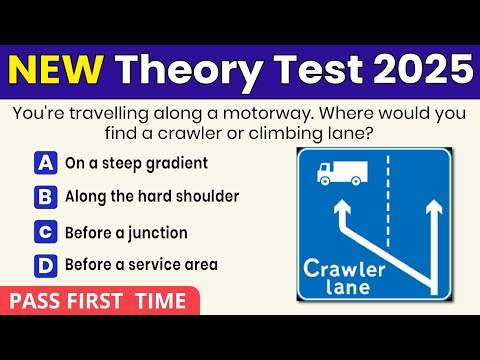 NEW Theory Test 2025

You're travelling along a motorway. Where would you find a crawler or climbing lane?

A On a steep gradient

B Along the hard shoulder

C Before a junction

D Before a service area

Crawler lane

PASS FIRST TIME